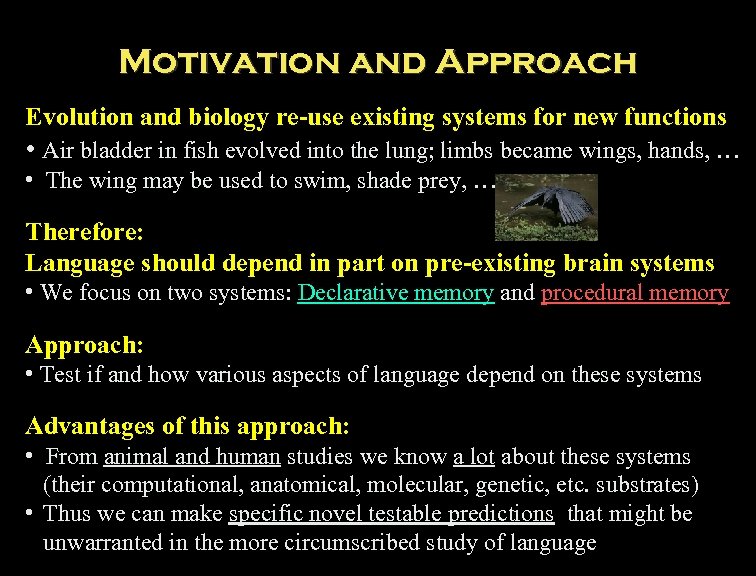 MOTIVATION AND APPROACH

Evolution and biology re-use existing systems for new functions
• Air bladder in fish evolved into the lung; limbs became wings, hands, …
• The wing may be used to swim, shade prey, …

Therefore:
Language should depend in part on pre-existing brain systems
• We focus on two systems: Declarative memory and procedural memory

Approach:
• Test if and how various aspects of language depend on these systems

Advantages of this approach:
• From animal and human studies we know a lot about these systems (their computational, anatomical, molecular, genetic, etc. substrates)
• Thus we can make specific novel testable predictions that might be unwarranted in the more circumscribed study of language